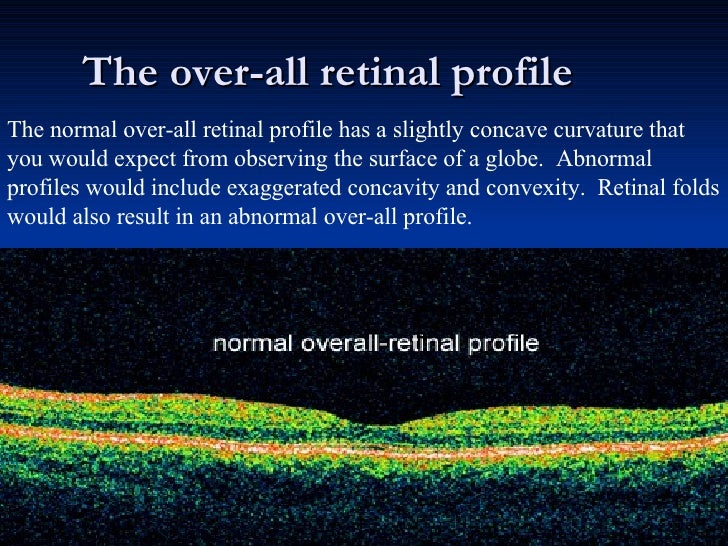 The over-all retinal profile

The normal over-all retinal profile has a slightly concave curvature that you would expect from observing the surface of a globe. Abnormal profiles would include exaggerated concavity and convexity. Retinal folds would also result in an abnormal over-all profile.

normal overall-retinal profile